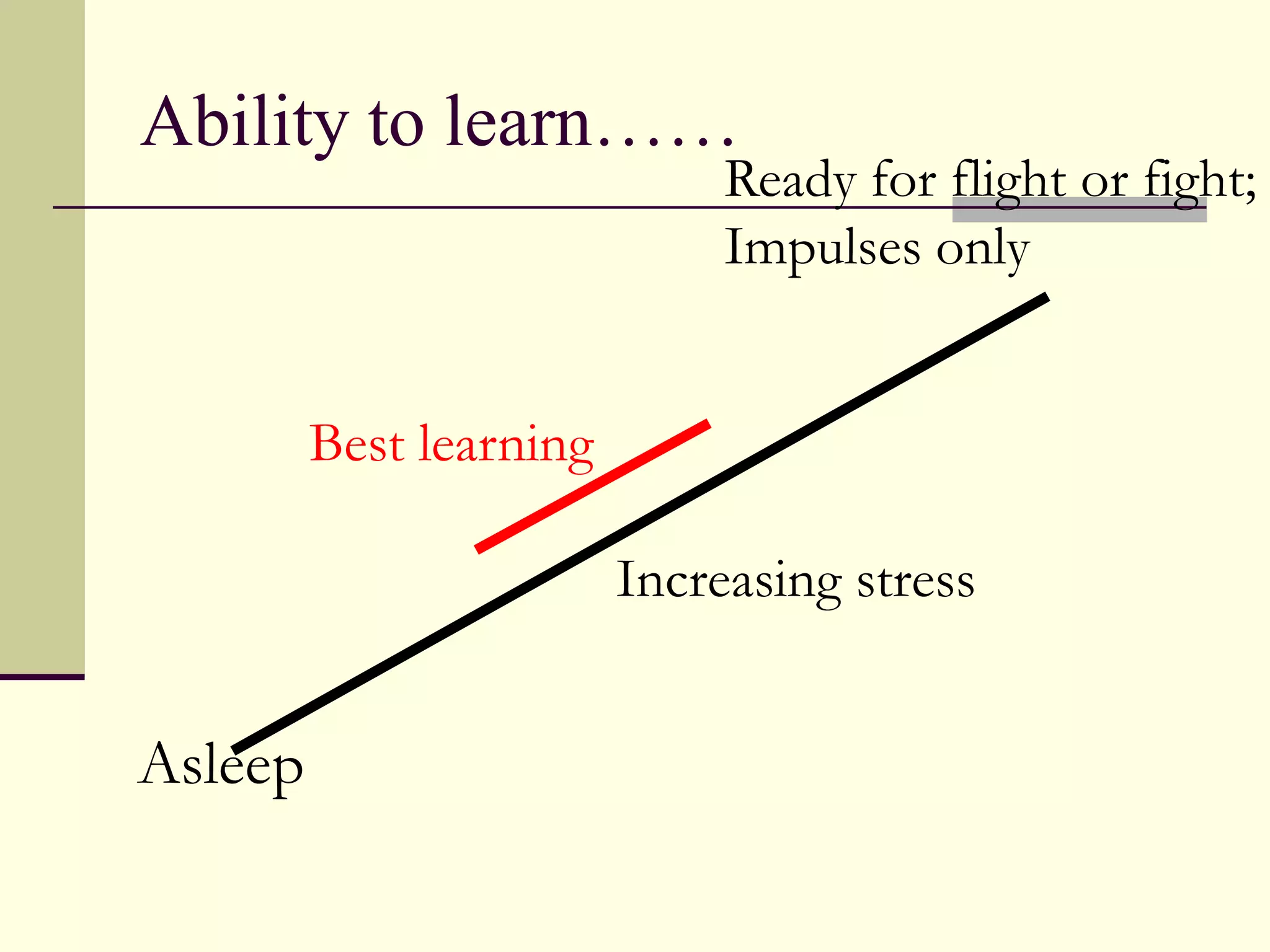 Ability to learn……

Ready for flight or fight;
Impulses only

Best learning

Increasing stress

Asleep